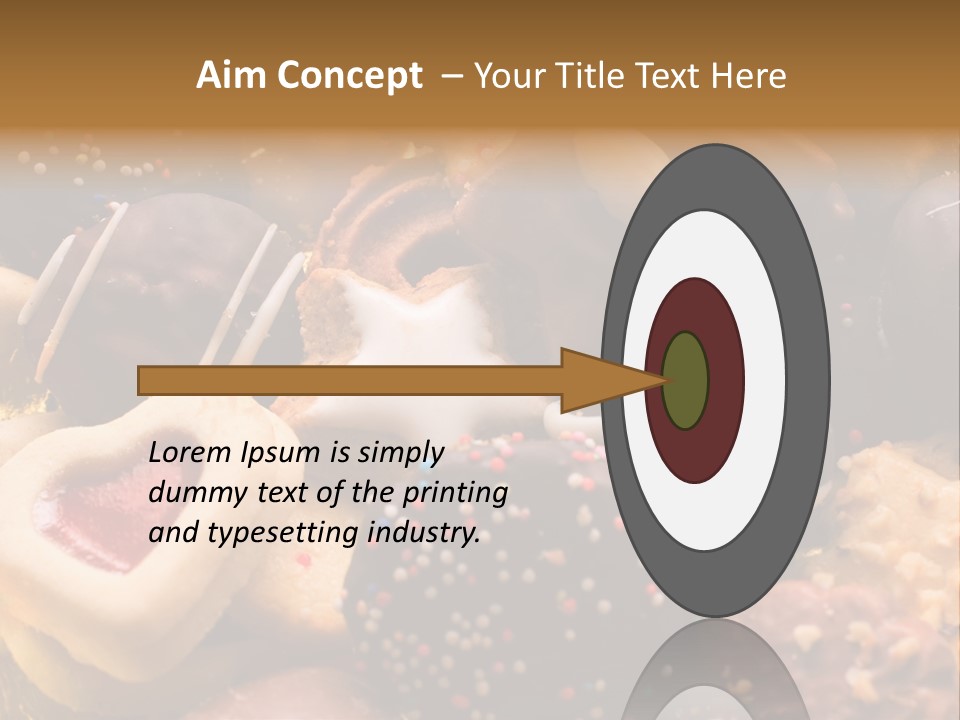 Aim Concept – Your Title Text Here

Lorem Ipsum is simply dummy text of the printing and typesetting industry.